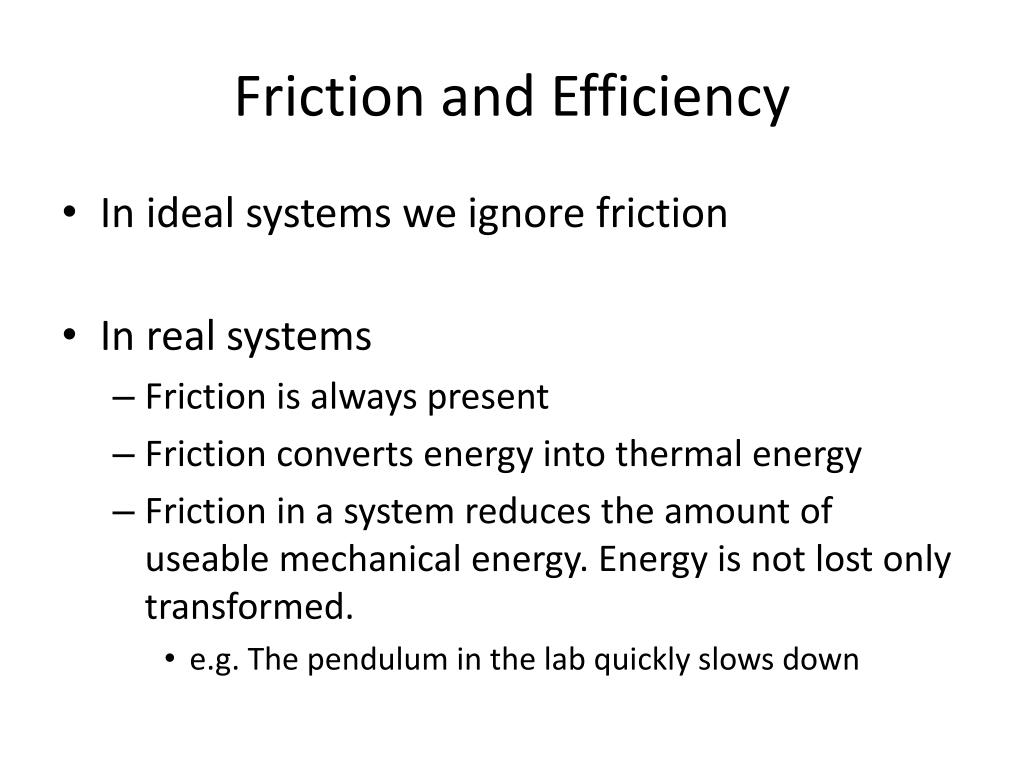 Friction and Efficiency

• In ideal systems we ignore friction

• In real systems
– Friction is always present
– Friction converts energy into thermal energy
– Friction in a system reduces the amount of useable mechanical energy. Energy is not lost only transformed.
• e.g. The pendulum in the lab quickly slows down